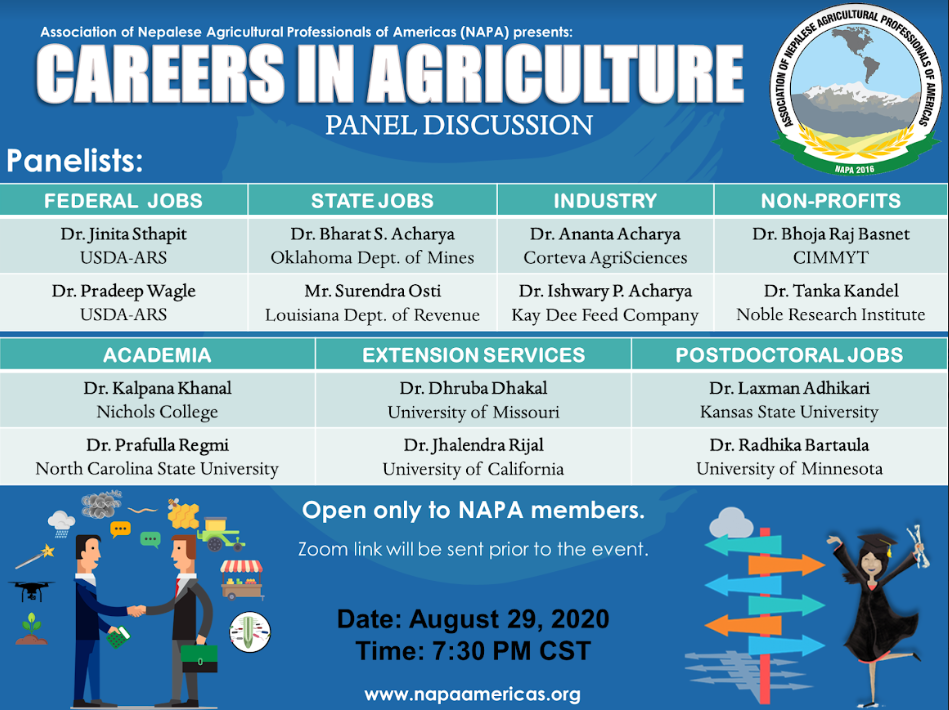 Association of Nepalese Agricultural Professionals of Americas (NAPA) presents:

CAREERS IN AGRICULTURE

PANEL DISCUSSION

ASSOCIATION OF NEPALESE AGRICULTURAL PROFESSIONALS OF AMERICAS

NAPA 2016

Panelists:

| FEDERAL JOBS | STATE JOBS | INDUSTRY | NON-PROFITS |
|---|---|---|---|
| Dr. Jinita Sthapit USDA-ARS | Dr. Bharat S. Acharya Oklahoma Dept. of Mines | Dr. Ananta Acharya Corteva AgriSciences | Dr. Bhoja Raj Basnet CIMMYT |
| Dr. Pradeep Wagle USDA-ARS | Mr. Surendra Osti Louisiana Dept. of Revenue | Dr. Ishwary P. Acharya Kay Dee Feed Company | Dr. Tanka Kandel Noble Research Institute |

| ACADEMIA | EXTENSION SERVICES | POSTDOCTORAL JOBS |
|---|---|---|
| Dr. Kalpana Khanal Nichols College | Dr. Dhruba Dhakal University of Missouri | Dr. Laxman Adhikari Kansas State University |
| Dr. Prafulla Regmi North Carolina State University | Dr. Jhalendra Rijal University of California | Dr. Radhika Bartaula University of Minnesota |

Open only to NAPA members.

Zoom link will be sent prior to the event.

Date: August 29, 2020
Time: 7:30 PM CST

www.napaamericas.org